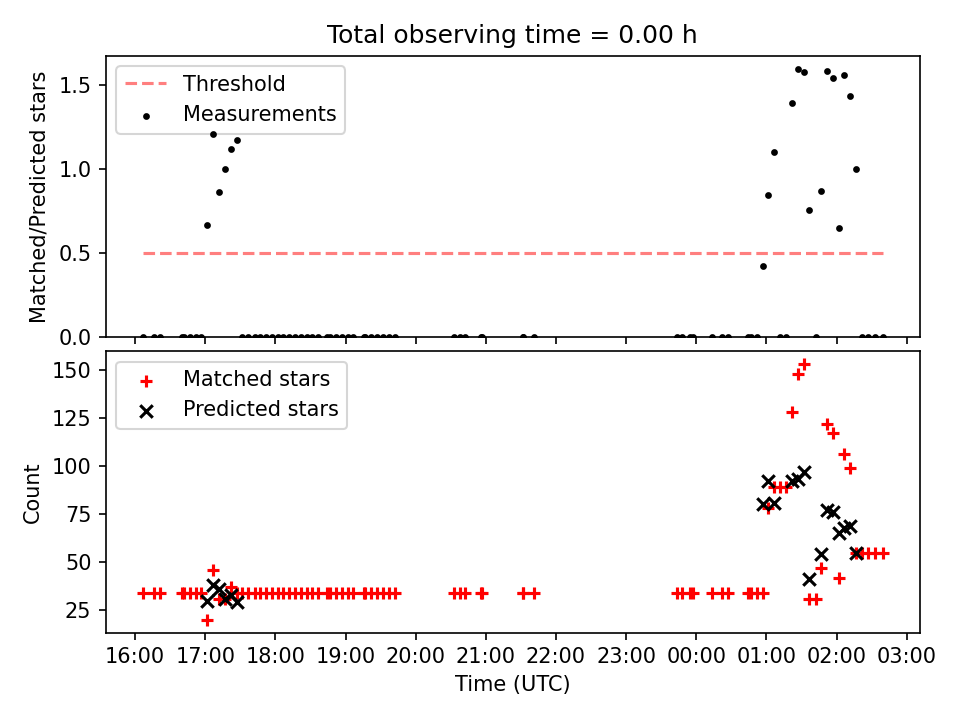 Total observing time = 0.00 h

Threshold
Measurements

Matched/Predicted stars

1.5
1.0
0.5
0.0

Matched stars
Predicted stars

Count

150
125
100
75
50
25

16:00 17:00 18:00 19:00 20:00 21:00 22:00 23:00 00:00 01:00 02:00 03:00

Time (UTC)